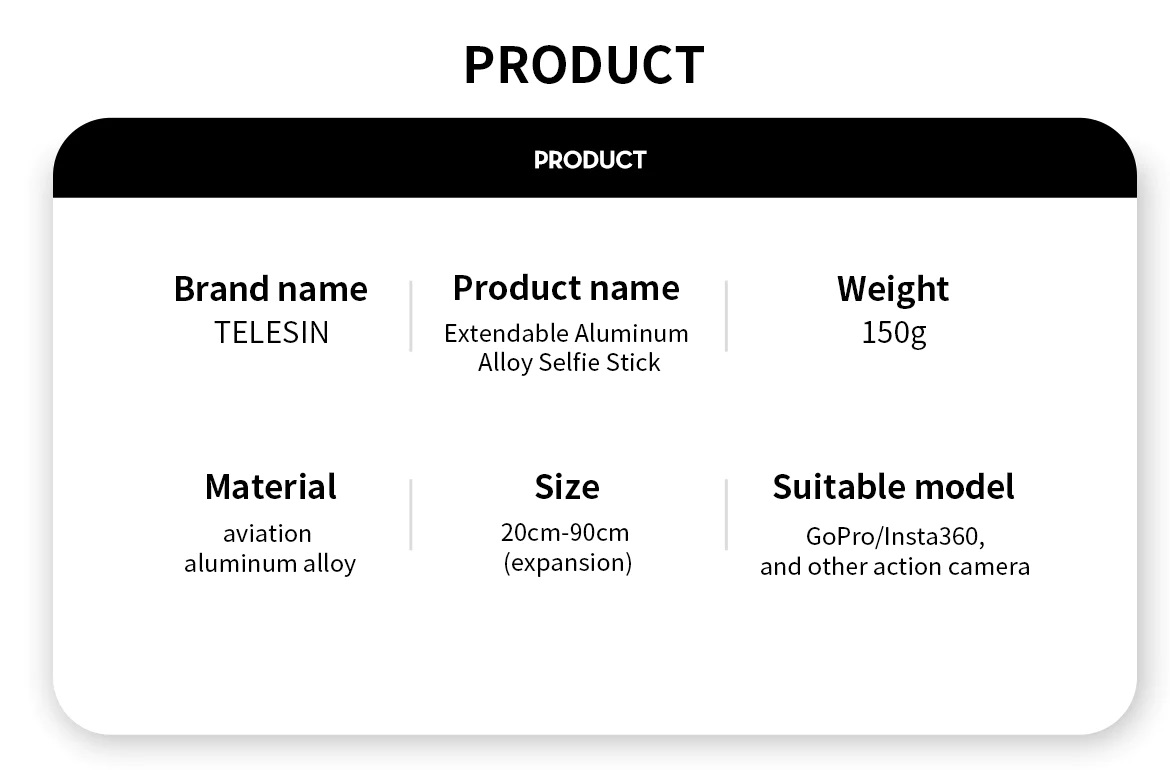 PRODUCT

PRODUCT

Brand name
TELESIN

Product name
Extendable Aluminum Alloy Selfie Stick

Weight
150g

Material
aviation aluminum alloy

Size
20cm-90cm (expansion)

Suitable model
GoPro/Insta360, and other action camera